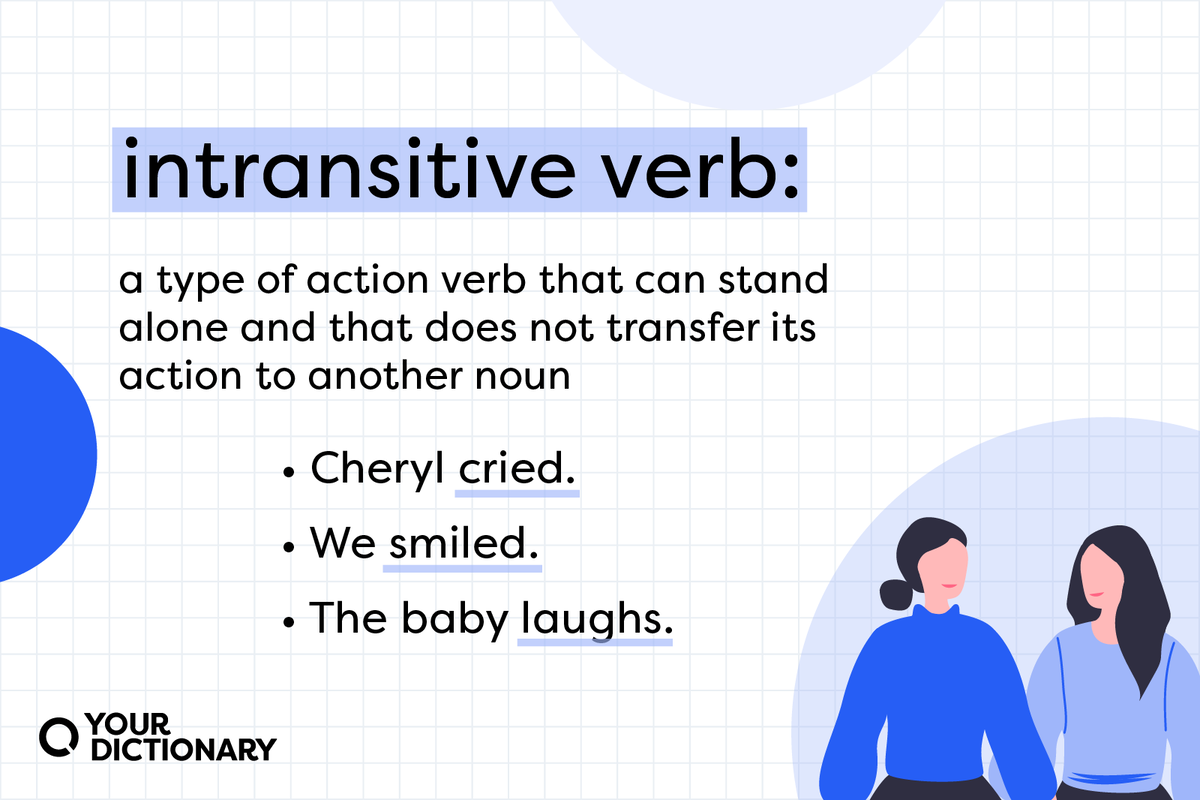 intransitive verb:

a type of action verb that can stand alone and that does not transfer its action to another noun

• Cheryl cried.
• We smiled.
• The baby laughs.

YOUR DICTIONARY